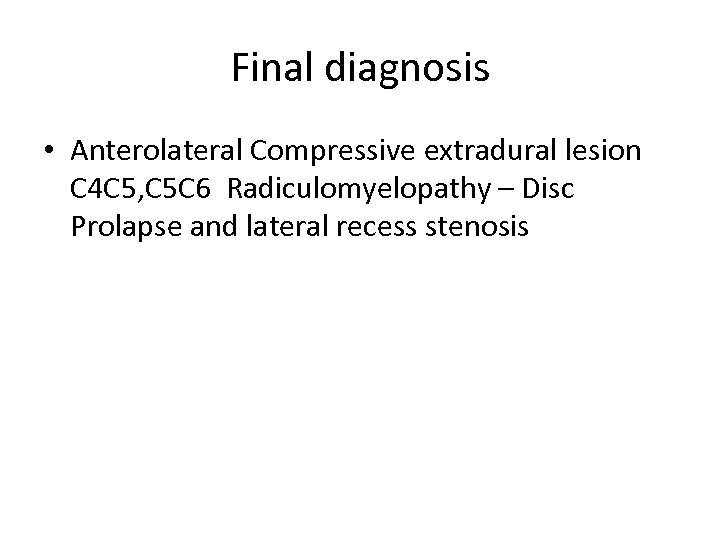 Final diagnosis

• Anterolateral Compressive extradural lesion C4C5,C5C6 Radiculomyelopathy – Disc Prolapse and lateral recess stenosis